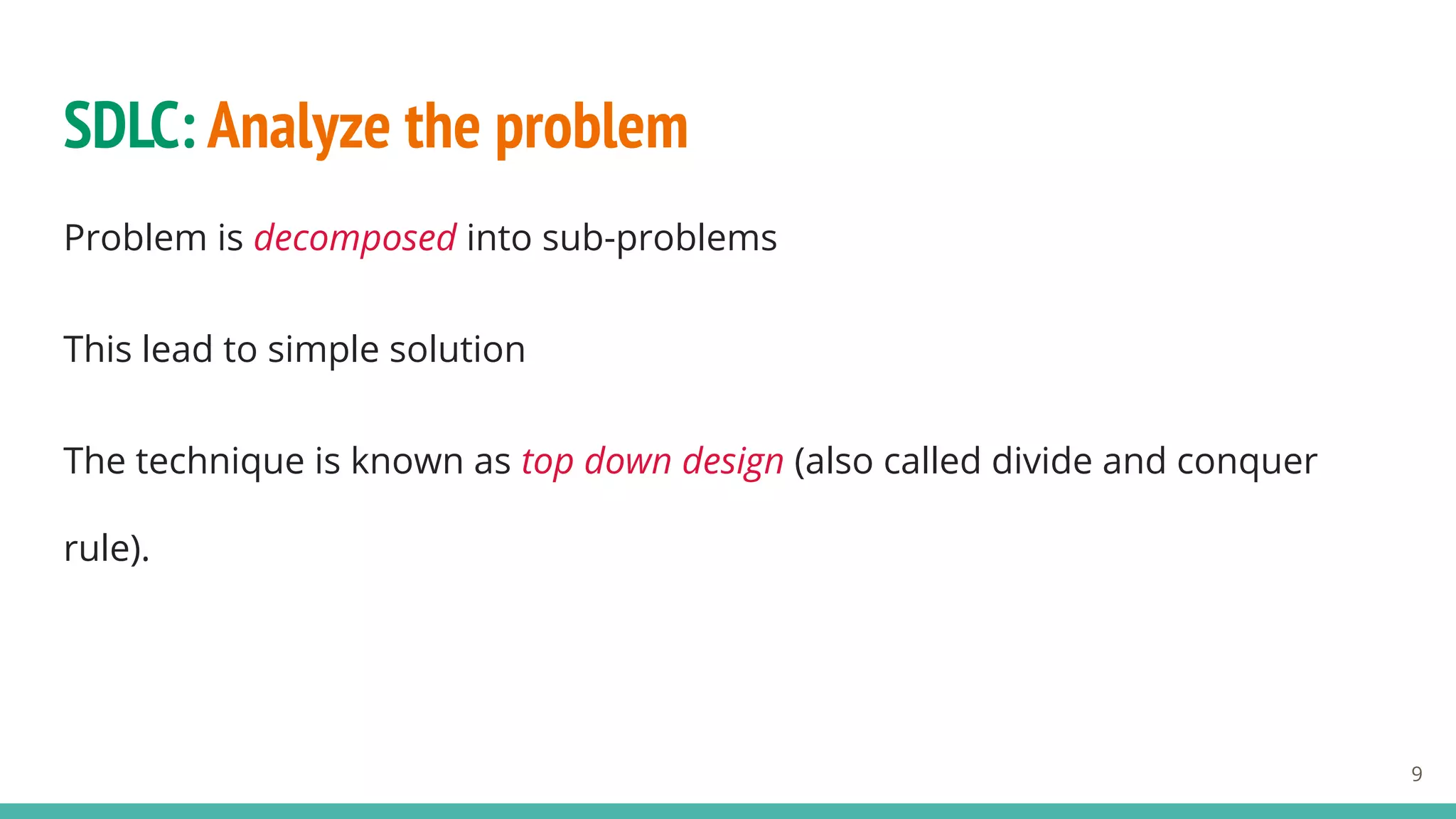 SDLC: Analyze the problem

Problem is decomposed into sub-problems

This lead to simple solution

The technique is known as top down design (also called divide and conquer rule).

9